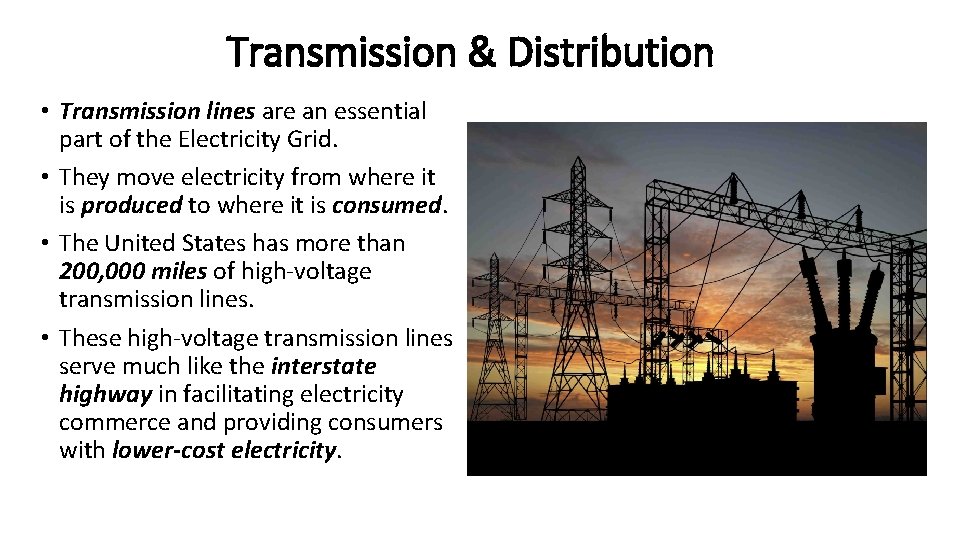 Transmission & Distribution

• Transmission lines are an essential part of the Electricity Grid.

• They move electricity from where it is produced to where it is consumed.

• The United States has more than 200,000 miles of high-voltage transmission lines.

• These high-voltage transmission lines serve much like the interstate highway in facilitating electricity commerce and providing consumers with lower-cost electricity.